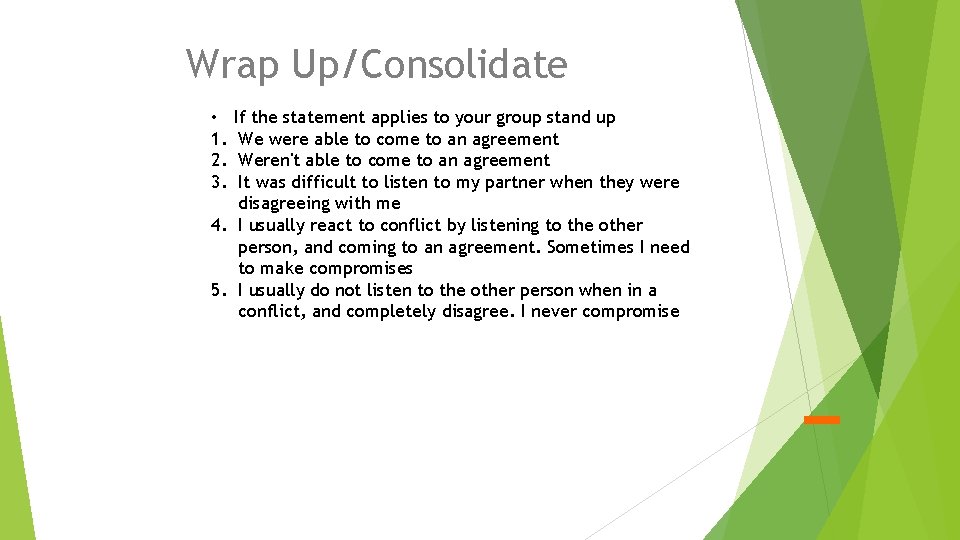 Wrap Up/Consolidate

• If the statement applies to your group stand up
1. We were able to come to an agreement
2. Weren't able to come to an agreement
3. It was difficult to listen to my partner when they were disagreeing with me
4. I usually react to conflict by listening to the other person, and coming to an agreement. Sometimes I need to make compromises
5. I usually do not listen to the other person when in a conflict, and completely disagree. I never compromise